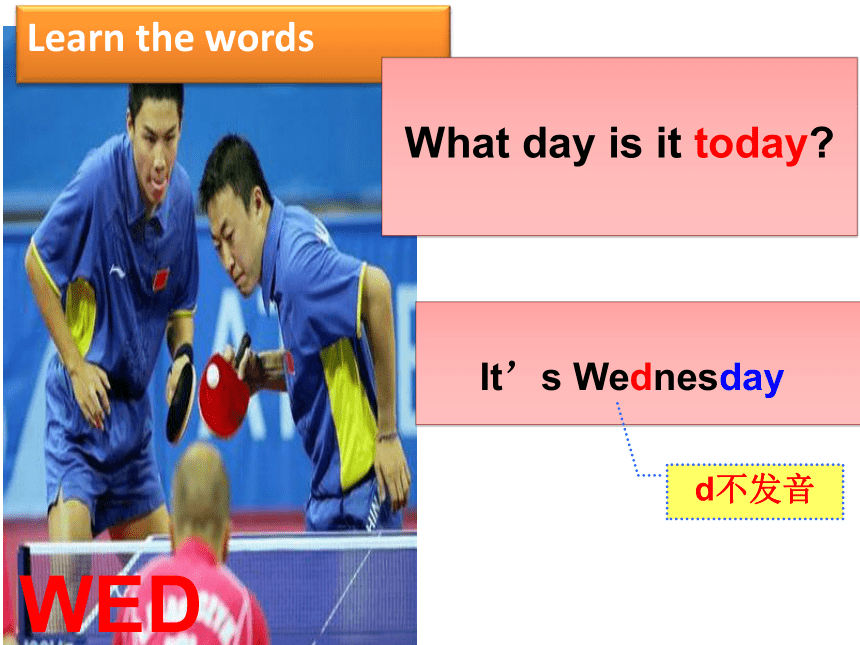 Learn the words

What day is it today?

It’s Wednesday

d不发音

WED